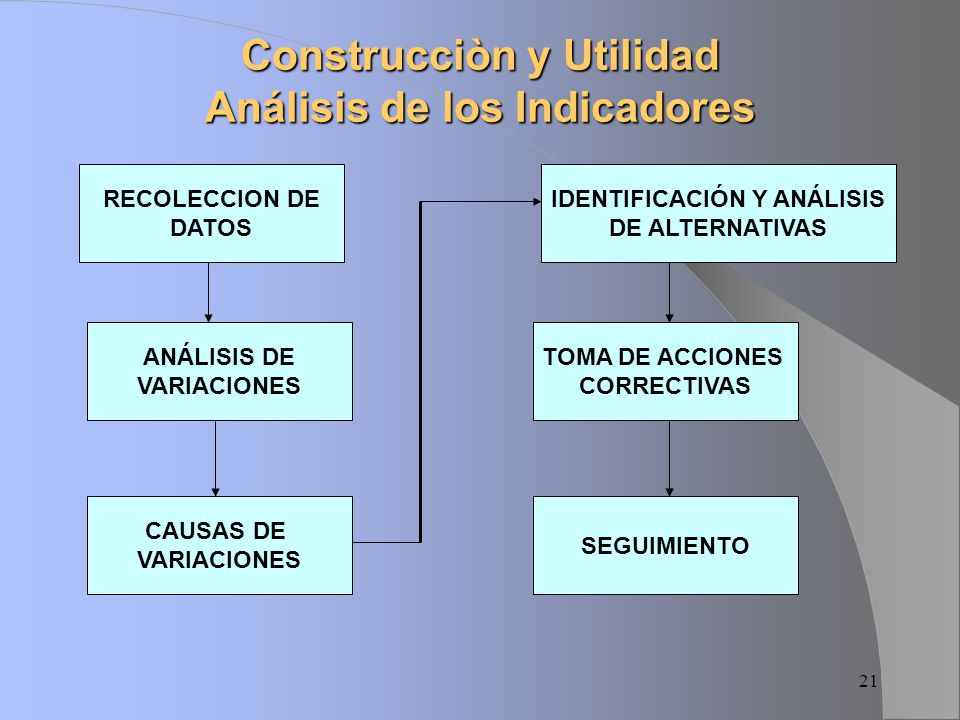 Construcciòn y Utilidad
Análisis de los Indicadores

RECOLECCION DE DATOS

ANÁLISIS DE VARIACIONES

CAUSAS DE VARIACIONES

IDENTIFICACIÓN Y ANÁLISIS DE ALTERNATIVAS

TOMA DE ACCIONES CORRECTIVAS

SEGUIMIENTO

21